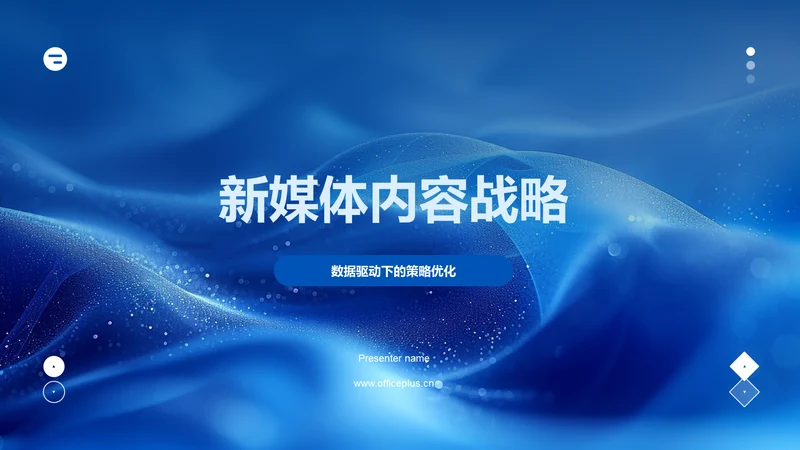 新媒体内容战略

数据驱动下的策略优化

Presenter name

www.officeplus.cn